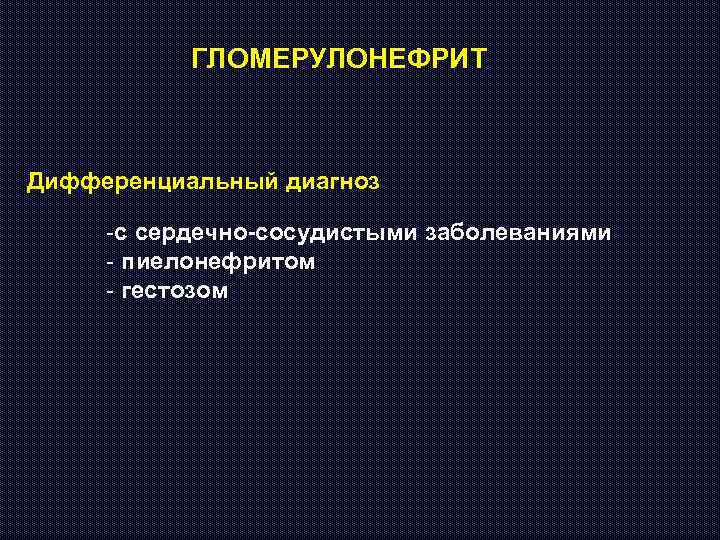 ГЛОМЕРУЛОНЕФРИТ

Дифференциальный диагноз

-с сердечно-сосудистыми заболеваниями
- пиелонефритом
- гестозом